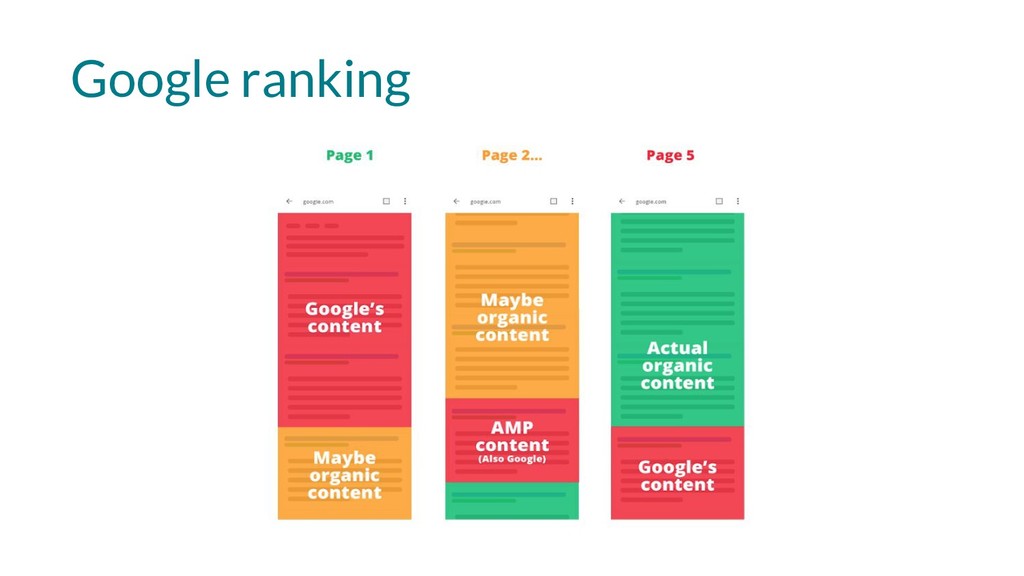 Google ranking

Page 1

google.com

Google's content

Maybe organic content

Page 2...

google.com

Maybe organic content

AMP content (Also Google)

Page 5

google.com

Actual organic content

Google's content